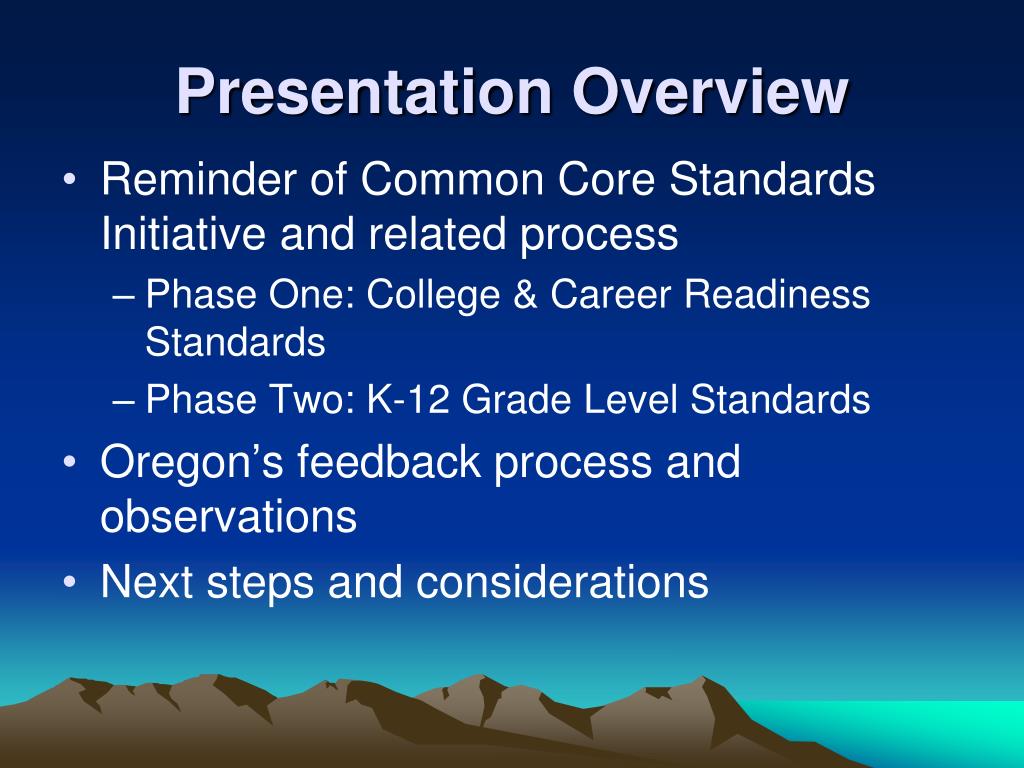 Presentation Overview

• Reminder of Common Core Standards Initiative and related process
– Phase One: College & Career Readiness Standards
– Phase Two: K-12 Grade Level Standards
• Oregon’s feedback process and observations
• Next steps and considerations